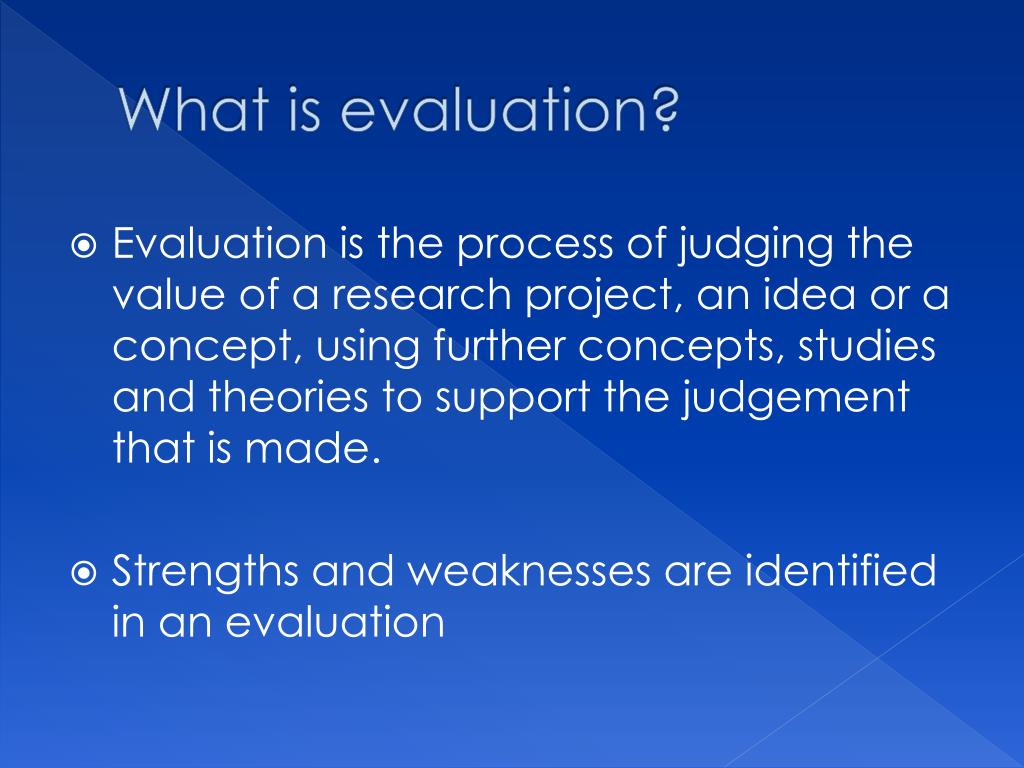 What is evaluation?

Evaluation is the process of judging the value of a research project, an idea or a concept, using further concepts, studies and theories to support the judgement that is made.

Strengths and weaknesses are identified in an evaluation